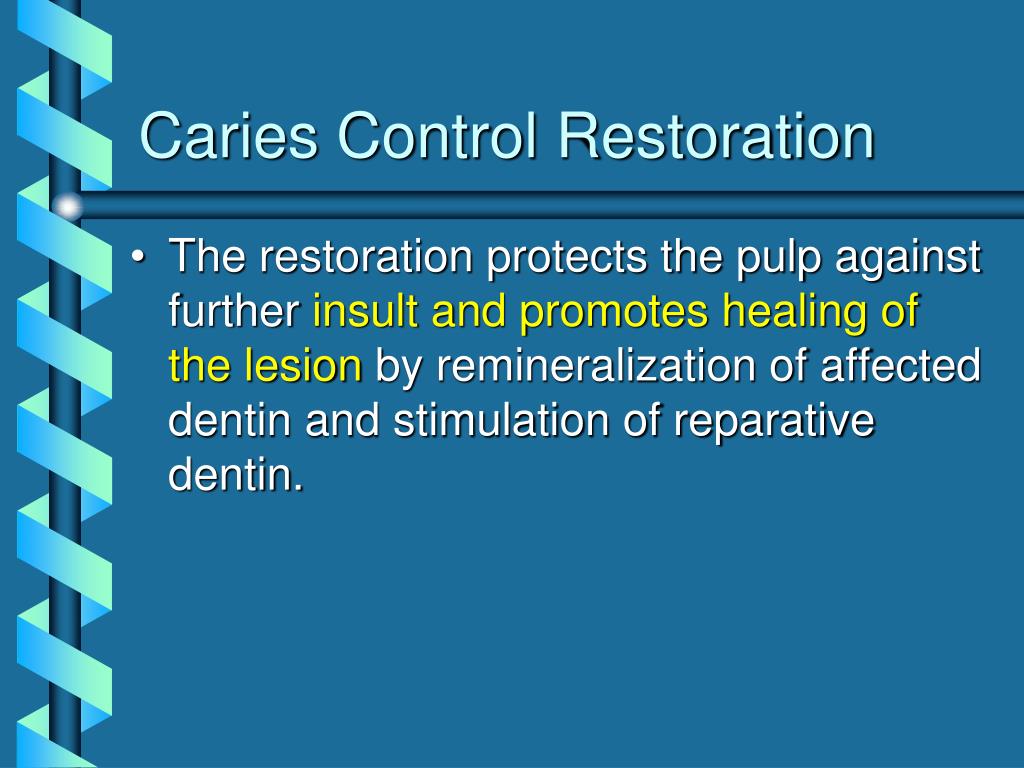 Caries Control Restoration

• The restoration protects the pulp against further insult and promotes healing of the lesion by remineralization of affected dentin and stimulation of reparative dentin.